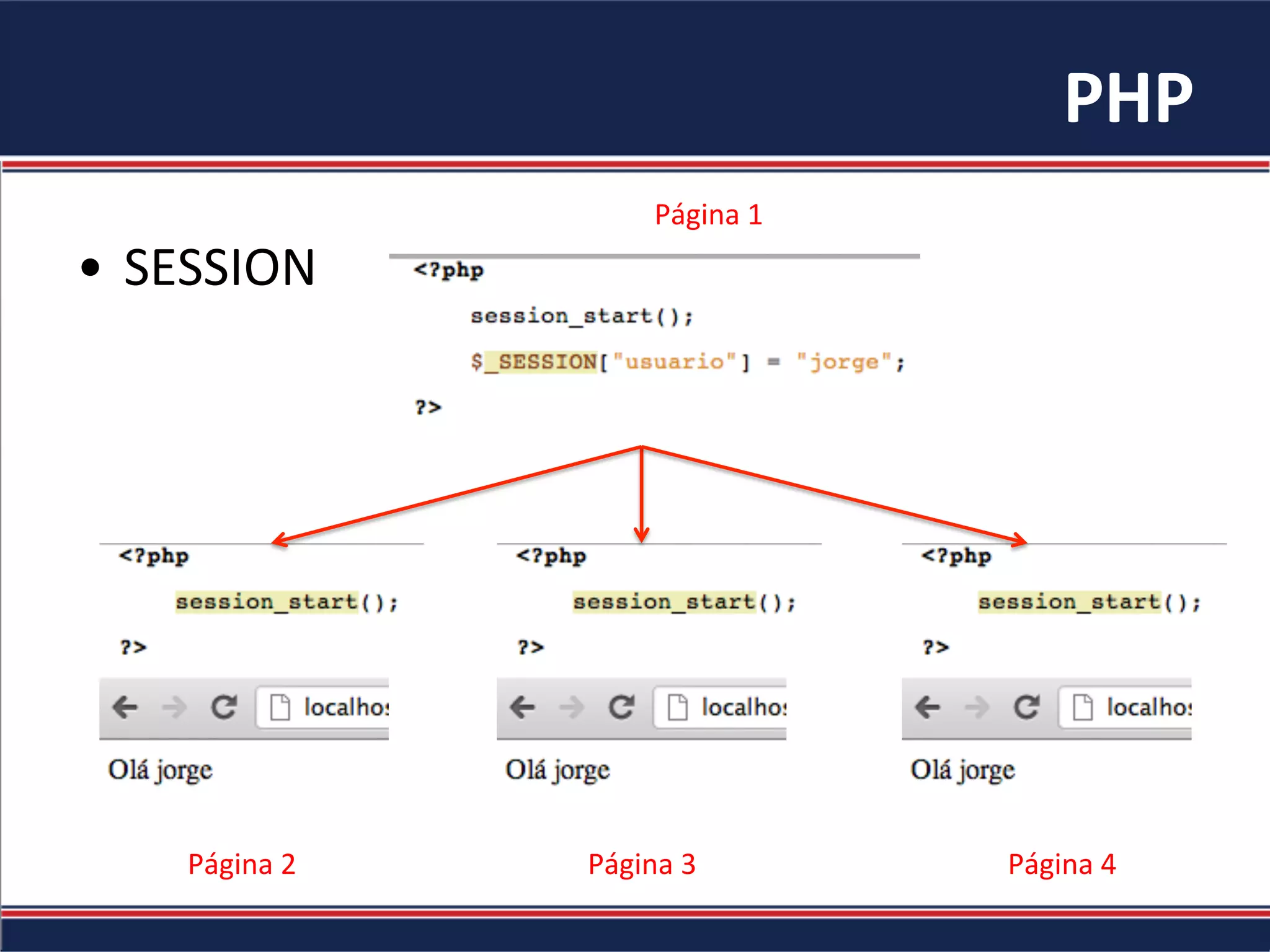 PHP

• SESSION

Página 1

<?php
session_start();
$_SESSION["usuario"] = "jorge";
?>

<?php
session_start();
?>

localhos

Olá jorge

Página 2

<?php
session_start();
?>

localhos

Olá jorge

Página 3

<?php
session_start();
?>

localhos

Olá jorge

Página 4